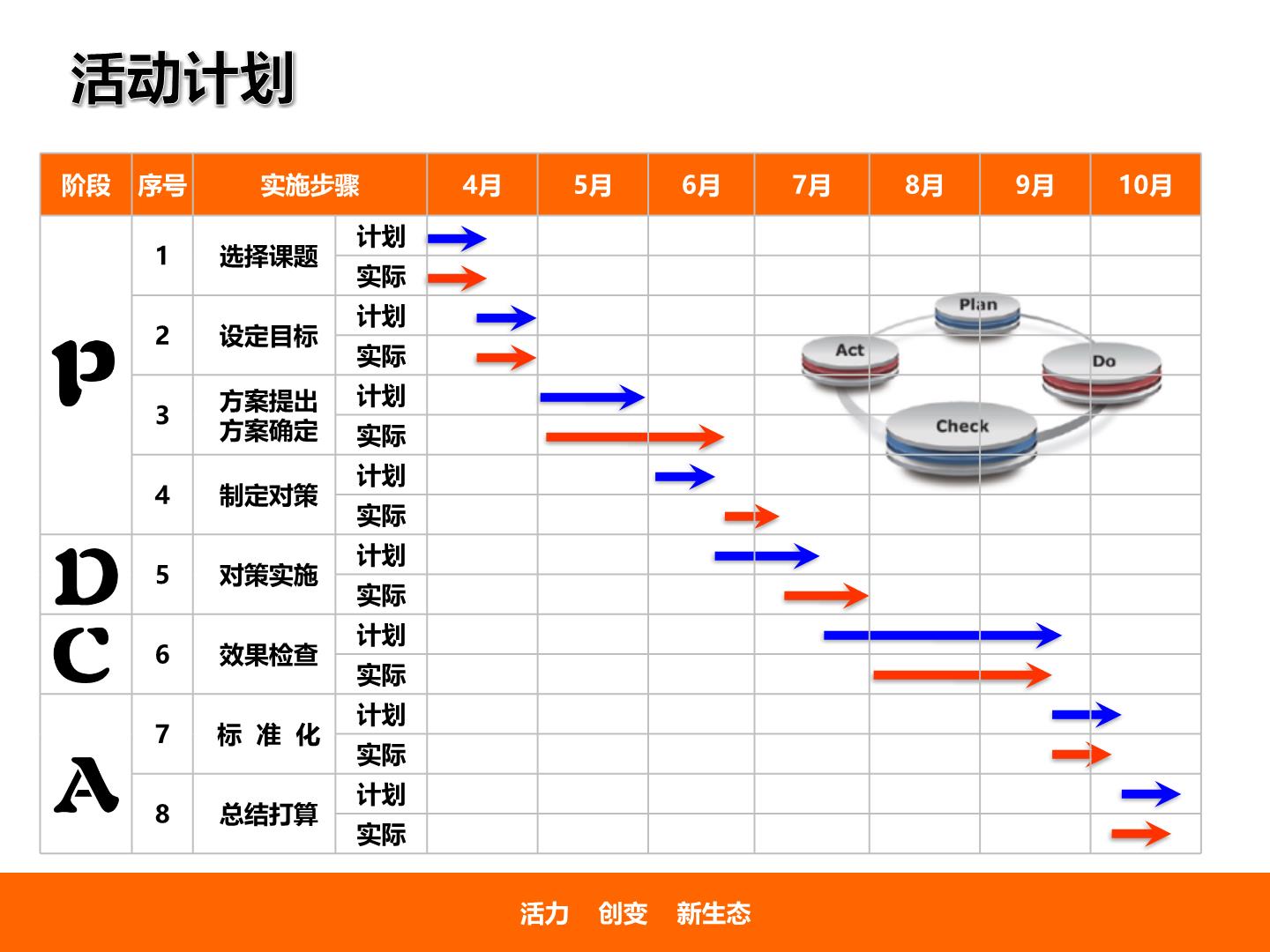 活动计划

| 阶段 | 序号 | 实施步骤 | | 4月 | 5月 | 6月 | 7月 | 8月 | 9月 | 10月 |
|---|---|---|---|---|---|---|---|---|---|---|
| P | 1 | 选择课题 | 计划 | | | | | | | |
| | | | 实际 | | | | | | | |
| | 2 | 设定目标 | 计划 | | | | | | | |
| | | | 实际 | | | | | | | |
| | 3 | 方案提出 方案确定 | 计划 | | | | | | | |
| | | | 实际 | | | | | | | |
| | 4 | 制定对策 | 计划 | | | | | | | |
| | | | 实际 | | | | | | | |
| D | 5 | 对策实施 | 计划 | | | | | | | |
| | | | 实际 | | | | | | | |
| C | 6 | 效果检查 | 计划 | | | | | | | |
| | | | 实际 | | | | | | | |
| A | 7 | 标 准 化 | 计划 | | | | | | | |
| | | | 实际 | | | | | | | |
| | 8 | 总结打算 | 计划 | | | | | | | |
| | | | 实际 | | | | | | | |

Plan
Act
Do
Check

活力 创变 新生态